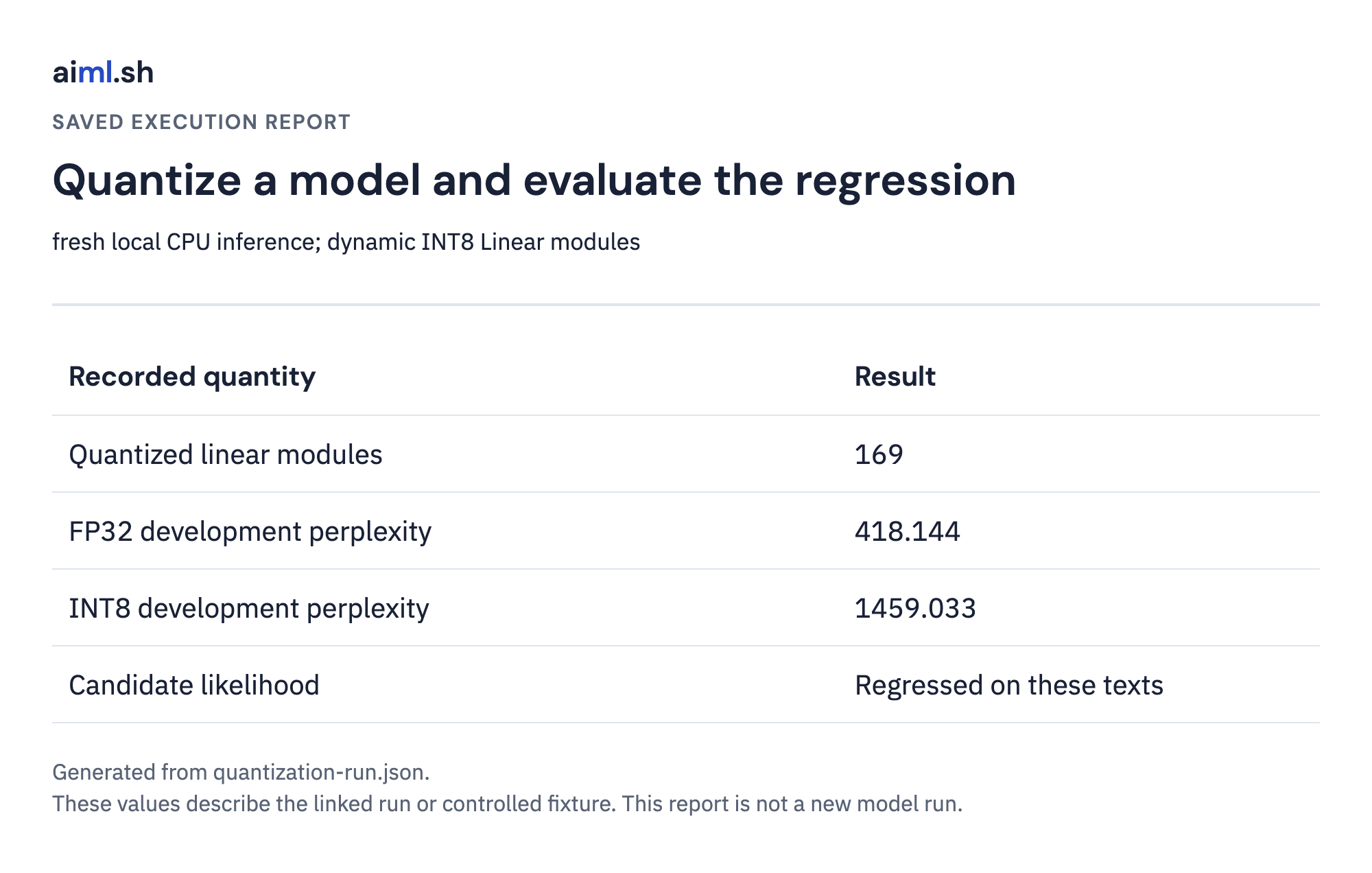 aiml.sh

SAVED EXECUTION REPORT

Quantize a model and evaluate the regression

fresh local CPU inference; dynamic INT8 Linear modules

| Recorded quantity | Result |
|---|---|
| Quantized linear modules | 169 |
| FP32 development perplexity | 418.144 |
| INT8 development perplexity | 1459.033 |
| Candidate likelihood | Regressed on these texts |

Generated from quantization-run.json.
These values describe the linked run or controlled fixture. This report is not a new model run.